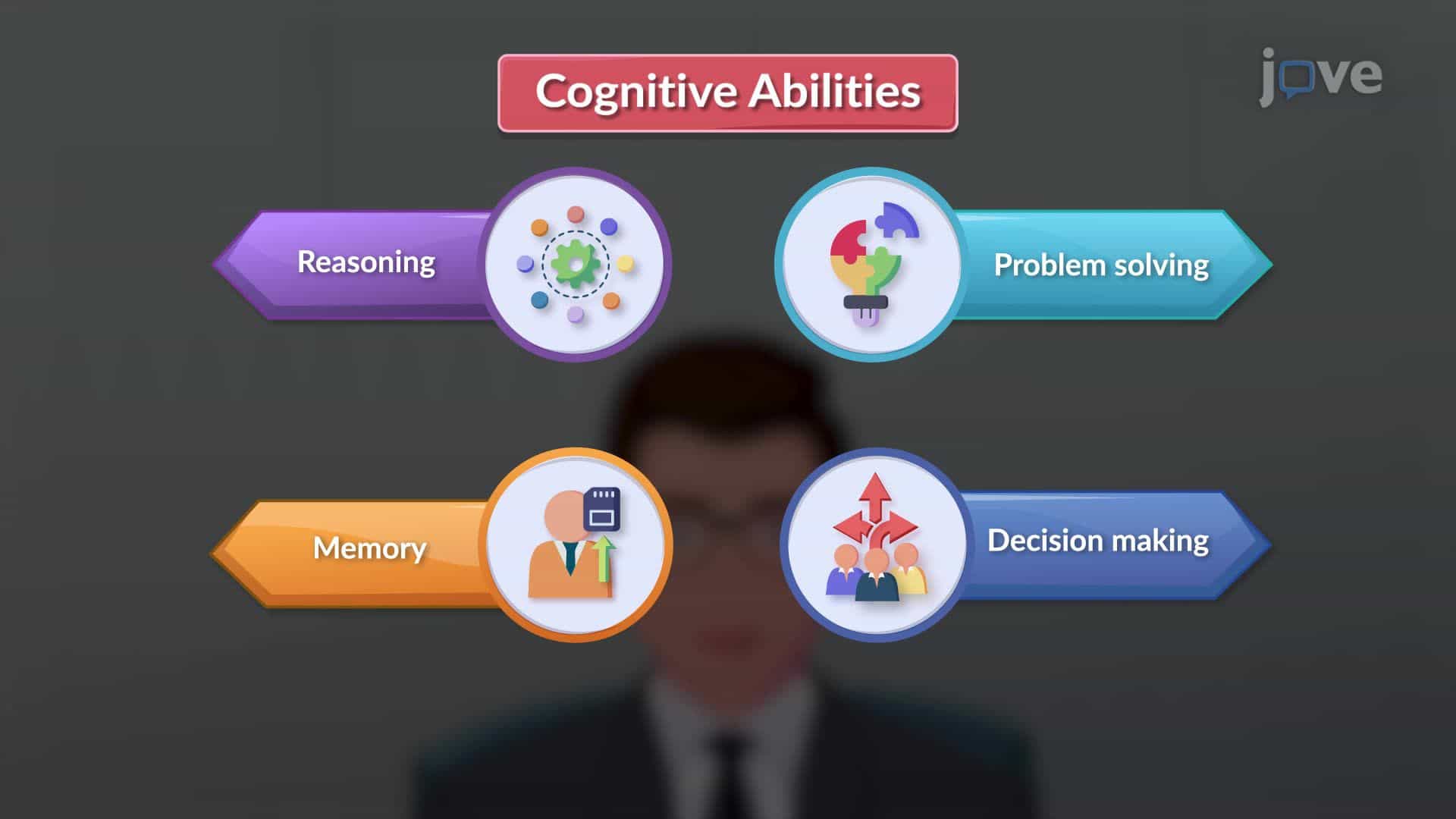 Cognitive Abilities

jove

Reasoning

Problem solving

Memory

Decision making